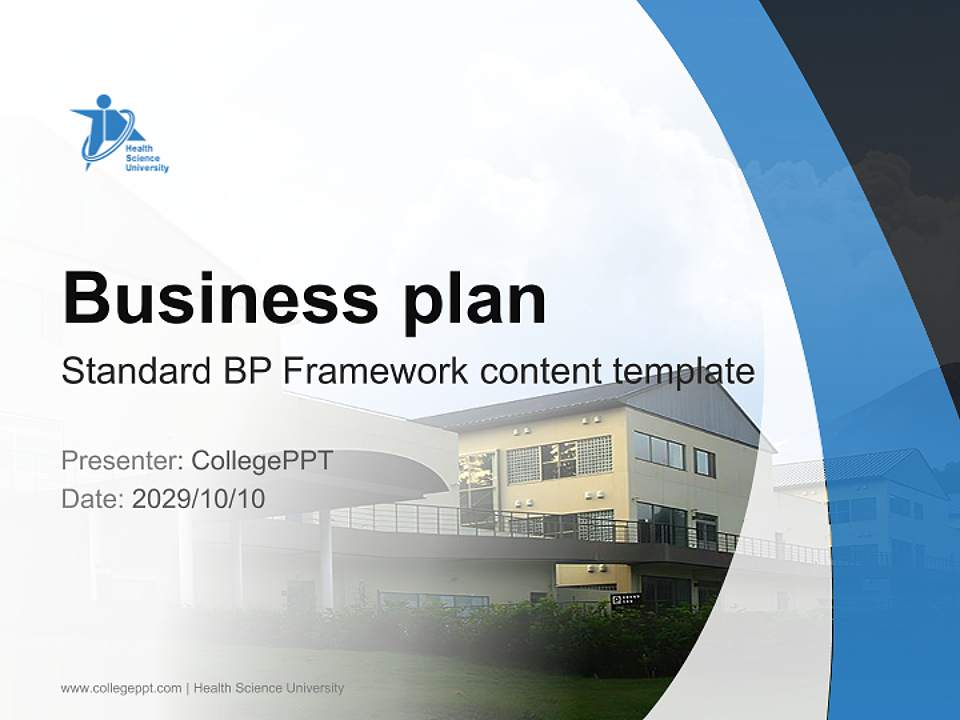 Health Science University

Business plan

Standard BP Framework content template

Presenter: CollegePPT
Date: 2029/10/10

www.collegeppt.com | Health Science University